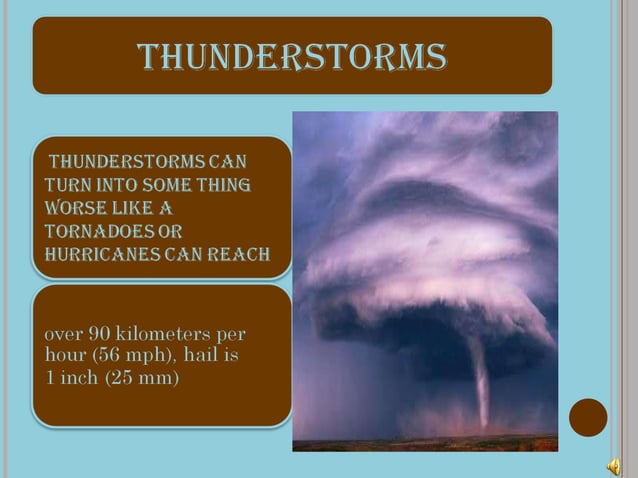 THUNDERSTORMS

THUNDERSTORMS CAN TURN INTO SOME THING WORSE LIKE A TORNADOES OR HURRICANES CAN REACH

over 90 kilometers per hour (56 mph), hail is 1 inch (25 mm)